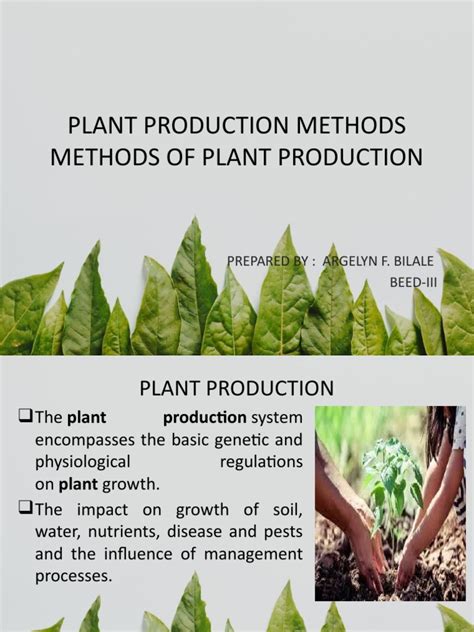 PLANT PRODUCTION METHODS
METHODS OF PLANT PRODUCTION

PREPARED BY : ARGELYN F. BILALE
BEED-III

PLANT PRODUCTION

❑The plant production system encompasses the basic genetic and physiological regulations on plant growth.

❑The impact on growth of soil, water, nutrients, disease and pests and the influence of management processes.